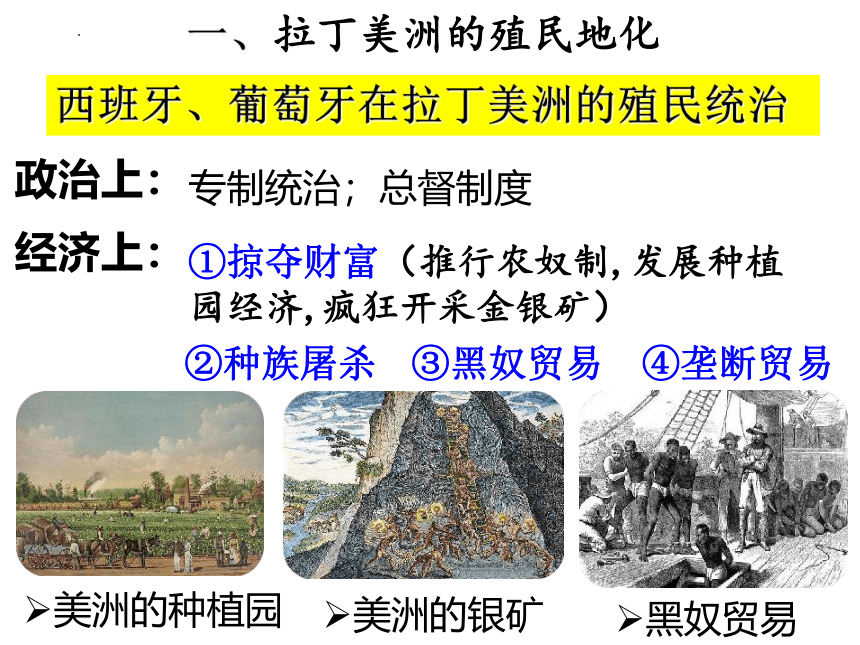 一、拉丁美洲的殖民地化

西班牙、葡萄牙在拉丁美洲的殖民统治

政治上：专制统治；总督制度

经济上：①掠夺财富（推行农奴制，发展种植园经济，疯狂开采金银矿）

②种族屠杀　③黑奴贸易　④垄断贸易

➢美洲的种植园　➢美洲的银矿　➢黑奴贸易